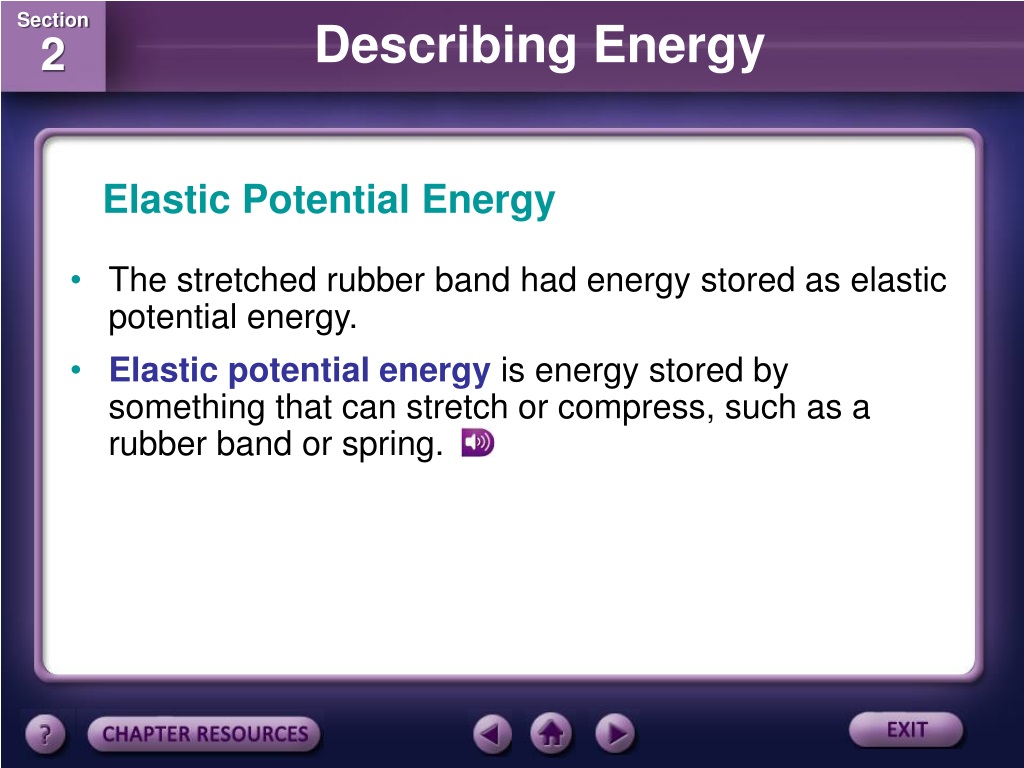 Section
2

Describing Energy

Elastic Potential Energy

• The stretched rubber band had energy stored as elastic potential energy.

• Elastic potential energy is energy stored by something that can stretch or compress, such as a rubber band or spring.

?
CHAPTER RESOURCES
EXIT